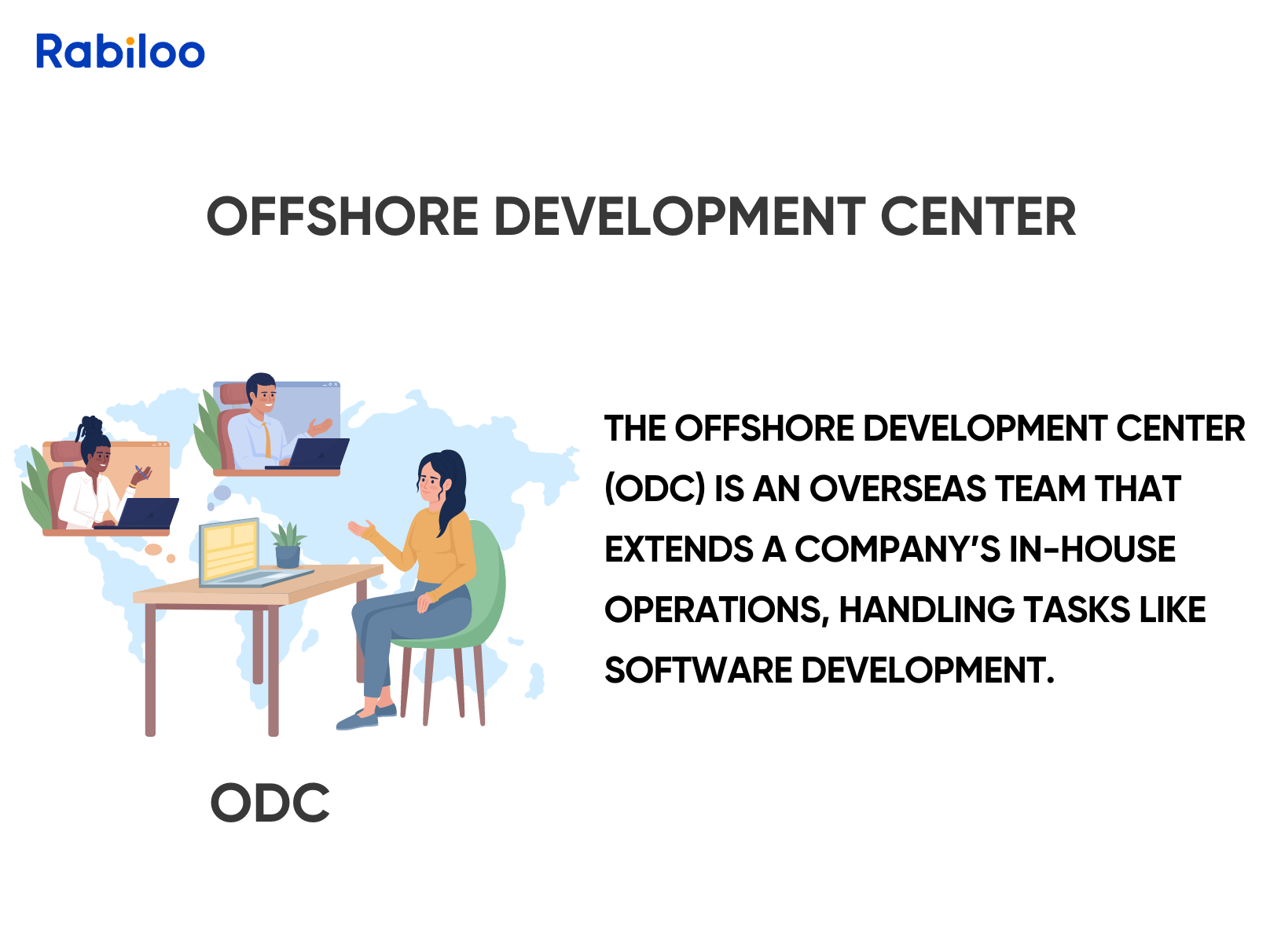 Rabiloo

OFFSHORE DEVELOPMENT CENTER

THE OFFSHORE DEVELOPMENT CENTER (ODC) IS AN OVERSEAS TEAM THAT EXTENDS A COMPANY'S IN-HOUSE OPERATIONS, HANDLING TASKS LIKE SOFTWARE DEVELOPMENT.

ODC